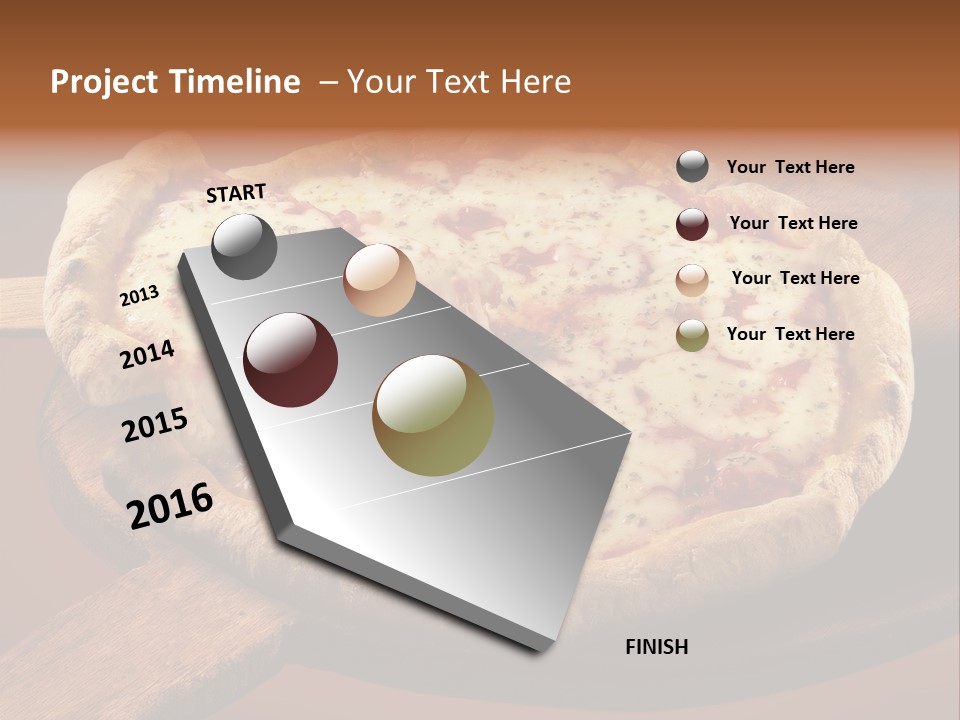 Project Timeline – Your Text Here

START

2013

2014

2015

2016

FINISH

Your Text Here

Your Text Here

Your Text Here

Your Text Here